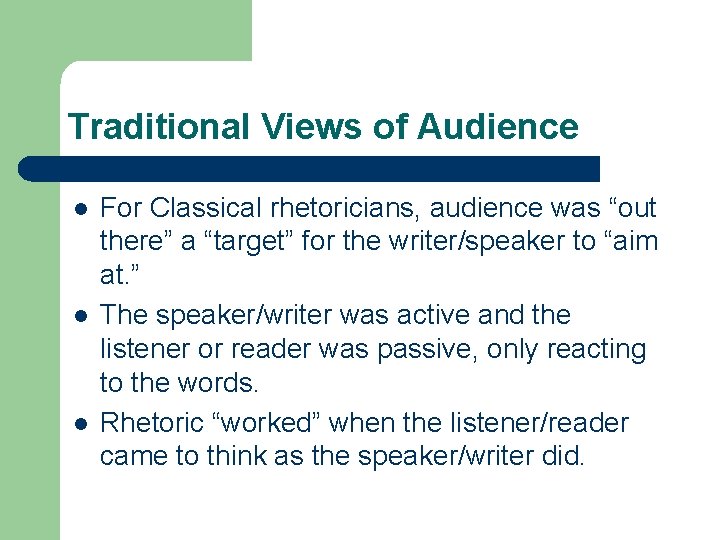 Traditional Views of Audience

- For Classical rhetoricians, audience was “out there” a “target” for the writer/speaker to “aim at.”
- The speaker/writer was active and the listener or reader was passive, only reacting to the words.
- Rhetoric “worked” when the listener/reader came to think as the speaker/writer did.